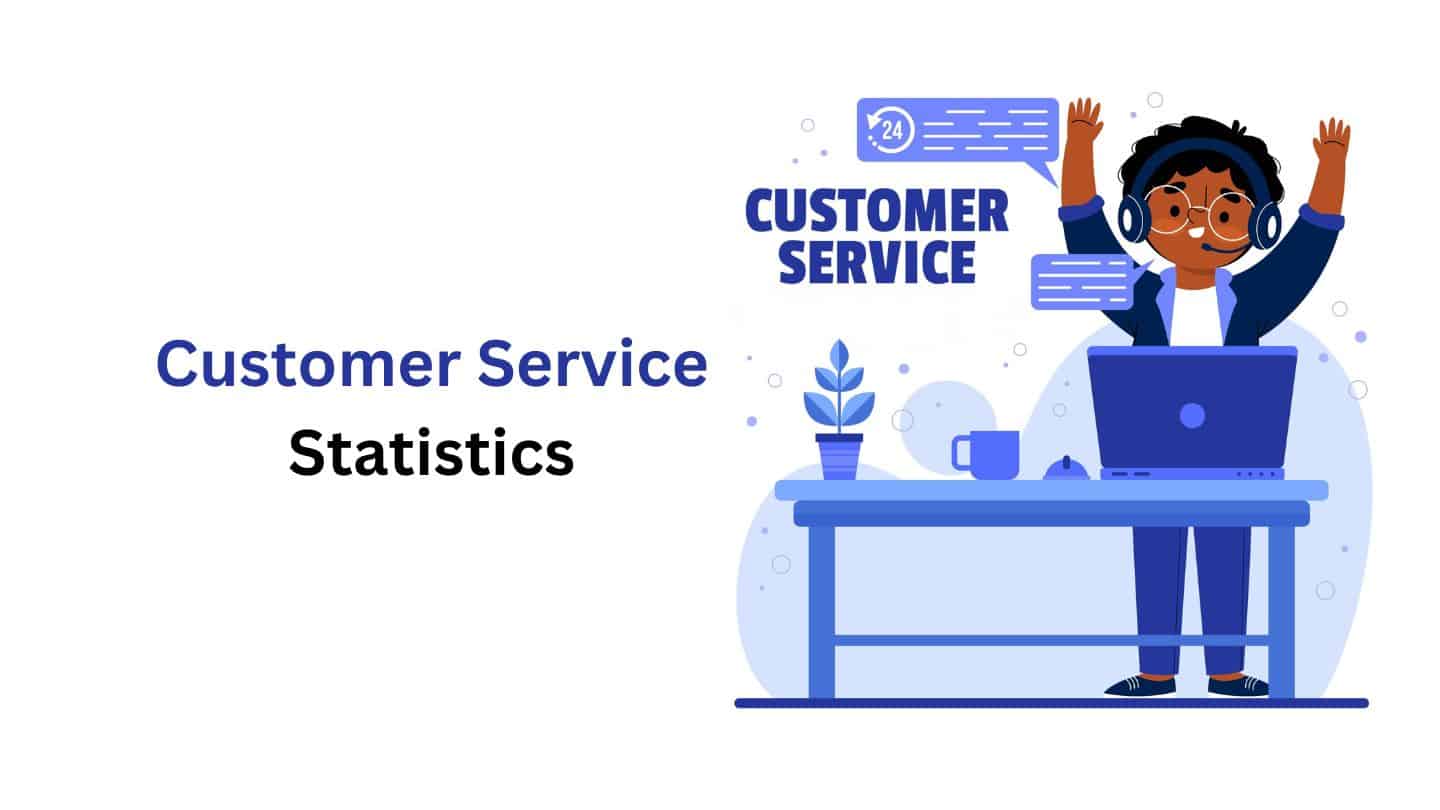 Customer Service
Statistics

24

CUSTOMER
SERVICE